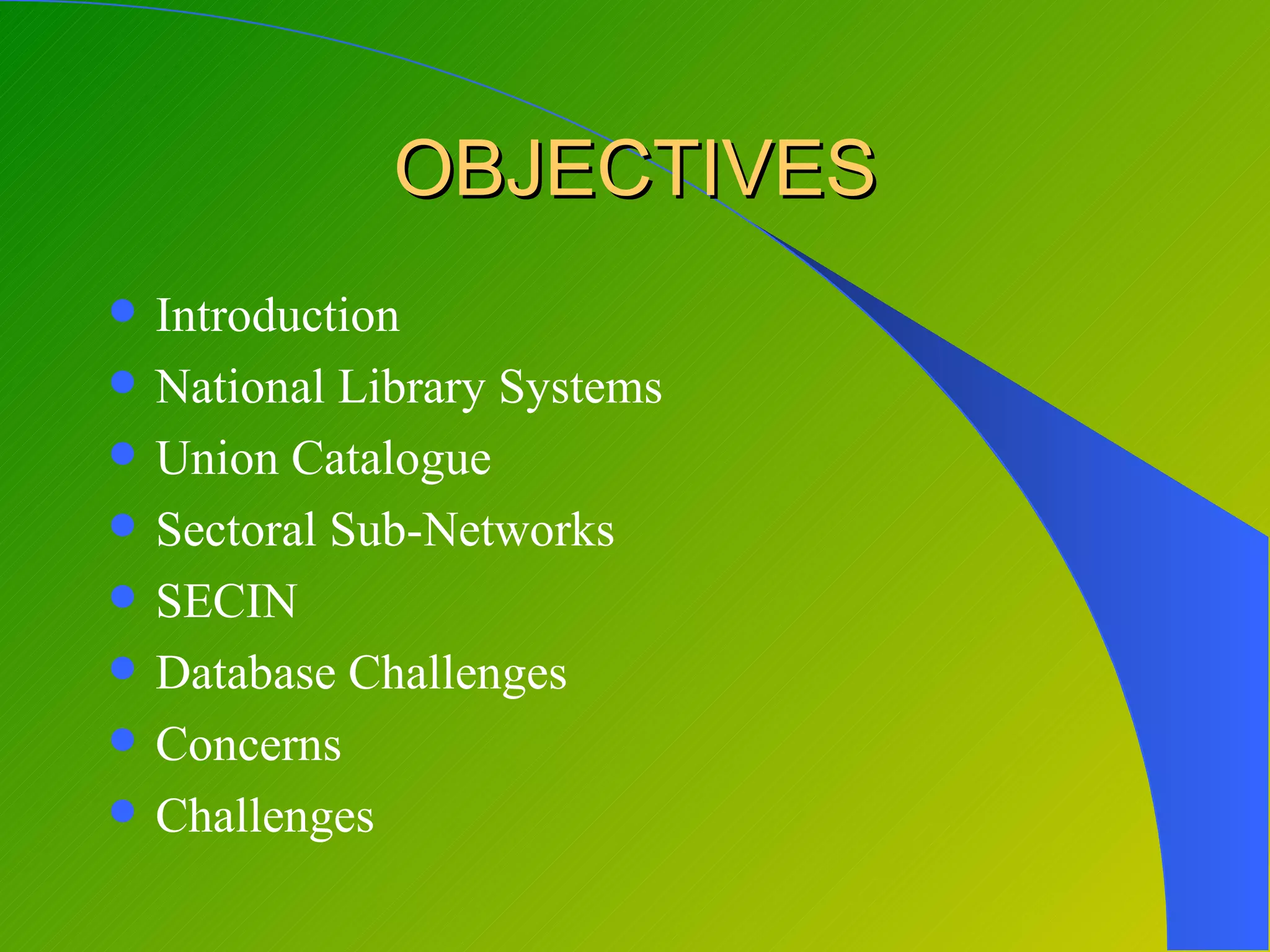 OBJECTIVES

- Introduction
- National Library Systems
- Union Catalogue
- Sectoral Sub-Networks
- SECIN
- Database Challenges
- Concerns
- Challenges